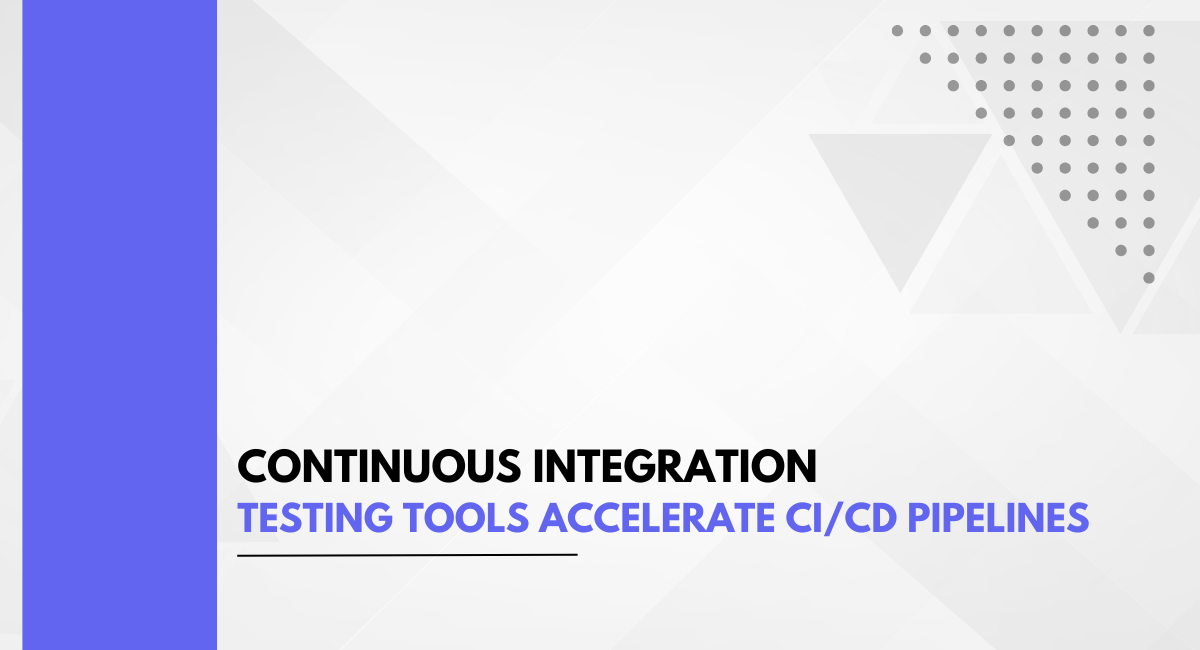 CONTINUOUS INTEGRATION
TESTING TOOLS ACCELERATE CI/CD PIPELINES